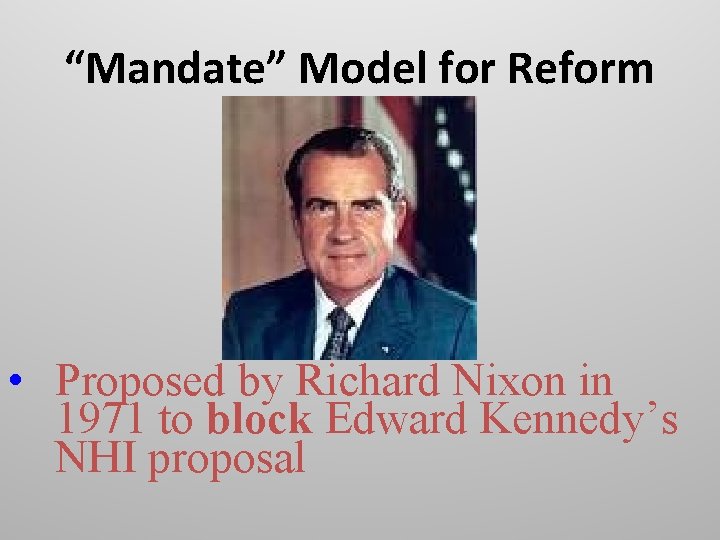 “Mandate” Model for Reform

• Proposed by Richard Nixon in 1971 to block Edward Kennedy’s NHI proposal